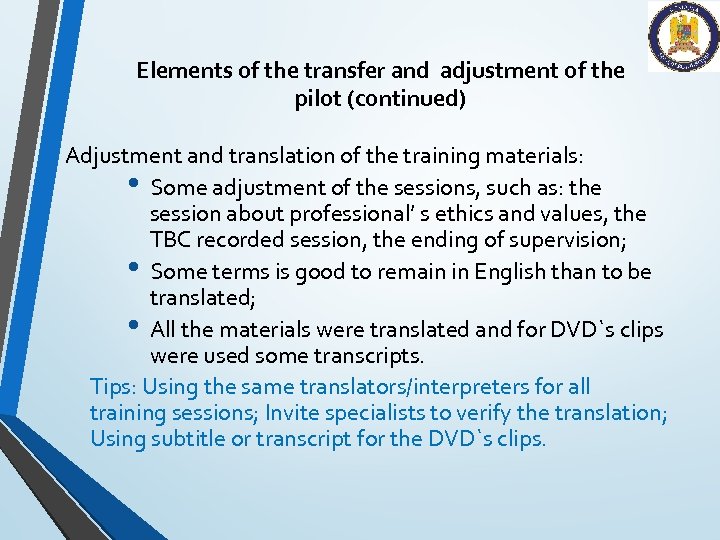 Elements of the transfer and adjustment of the pilot (continued)

Adjustment and translation of the training materials:

• Some adjustment of the sessions, such as: the session about professional' s ethics and values, the TBC recorded session, the ending of supervision;
• Some terms is good to remain in English than to be translated;
• All the materials were translated and for DVD`s clips were used some transcripts.

Tips: Using the same translators/interpreters for all training sessions; Invite specialists to verify the translation; Using subtitle or transcript for the DVD`s clips.